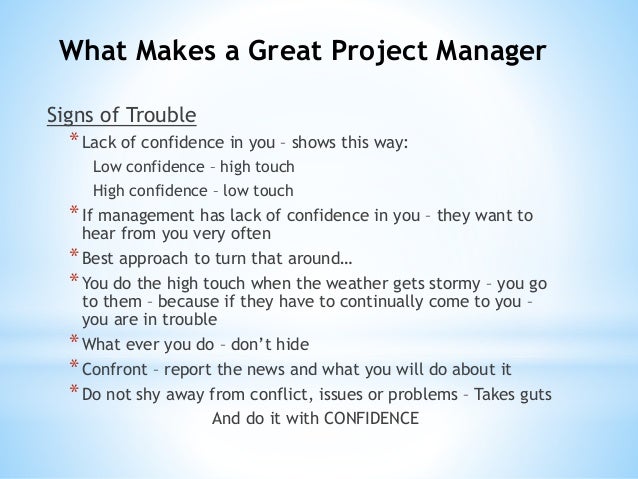 What Makes a Great Project Manager

Signs of Trouble

* Lack of confidence in you – shows this way:
  Low confidence – high touch
  High confidence – low touch
* If management has lack of confidence in you – they want to hear from you very often
* Best approach to turn that around…
* You do the high touch when the weather gets stormy – you go to them – because if they have to continually come to you – you are in trouble
* What ever you do – don't hide
* Confront – report the news and what you will do about it
* Do not shy away from conflict, issues or problems – Takes guts

And do it with CONFIDENCE